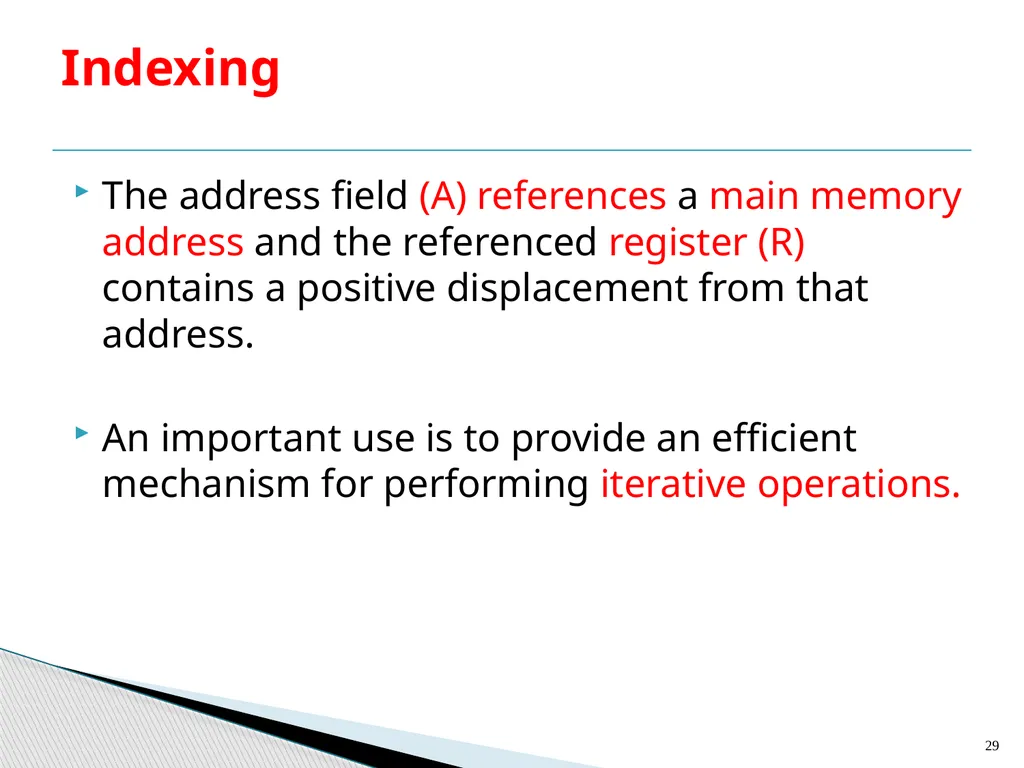 Indexing

The address field (A) references a main memory address and the referenced register (R) contains a positive displacement from that address.

An important use is to provide an efficient mechanism for performing iterative operations.

29